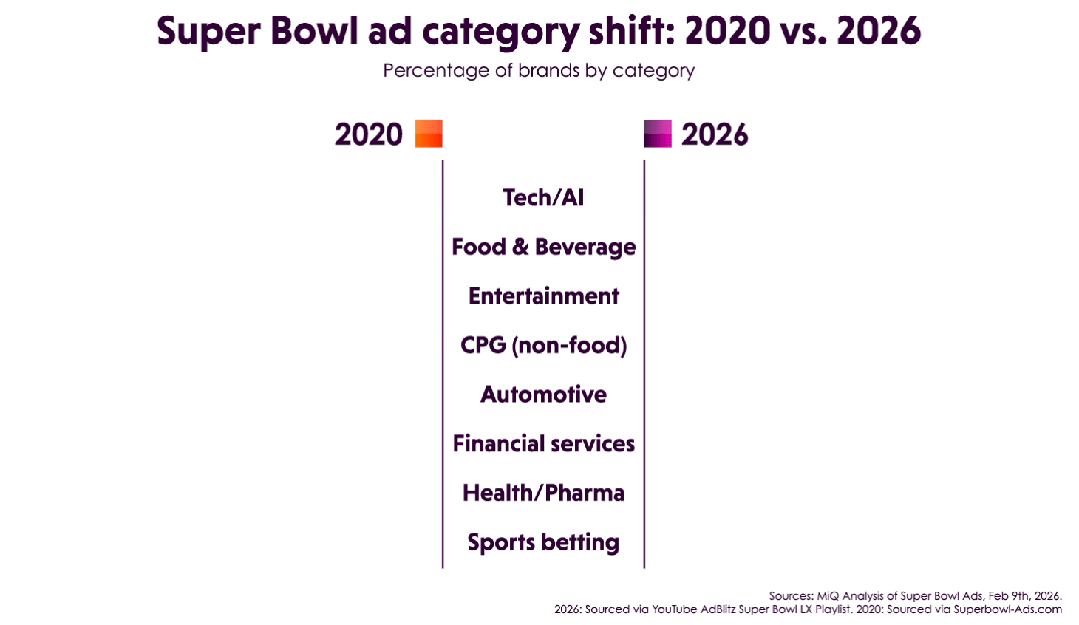 Super Bowl ad category shift: 2020 vs. 2026
Percentage of brands by category

2020

2026

Tech/AI
Food & Beverage
Entertainment
CPG (non-food)
Automotive
Financial services
Health/Pharma
Sports betting

Sources: MiQ Analysis of Super Bowl Ads, Feb 9th, 2026.
2026: Sourced via YouTube AdBlitz Super Bowl LX Playlist. 2020: Sourced via Superbowl-Ads.com